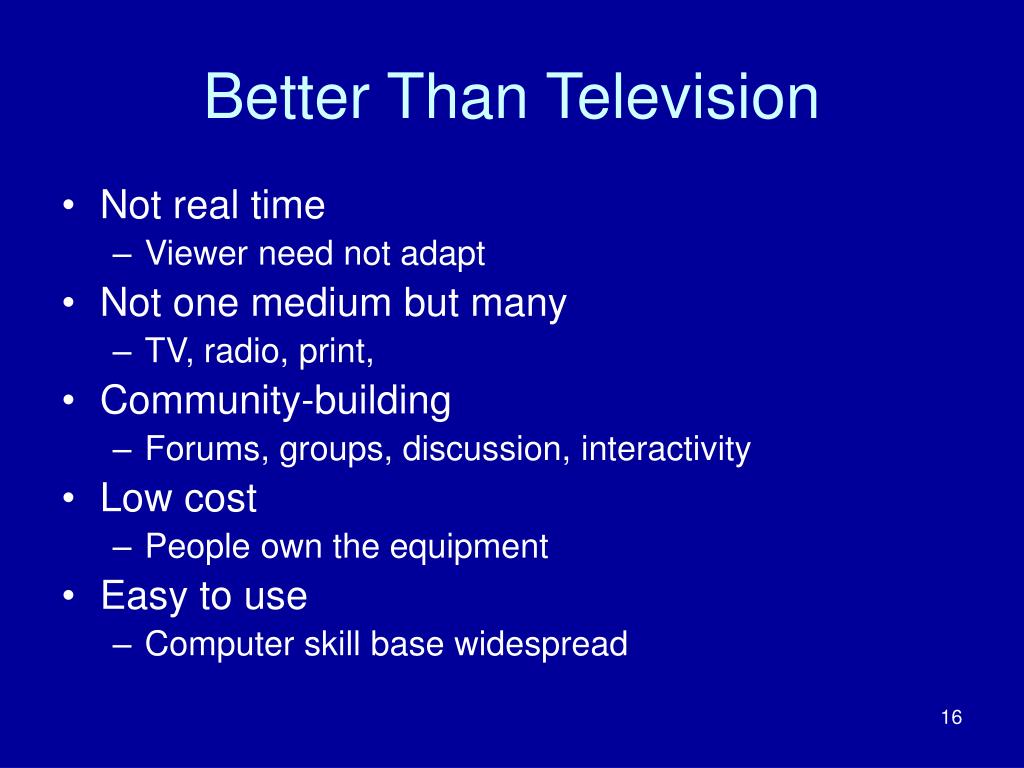 Better Than Television

• Not real time
  – Viewer need not adapt
• Not one medium but many
  – TV, radio, print,
• Community-building
  – Forums, groups, discussion, interactivity
• Low cost
  – People own the equipment
• Easy to use
  – Computer skill base widespread

16